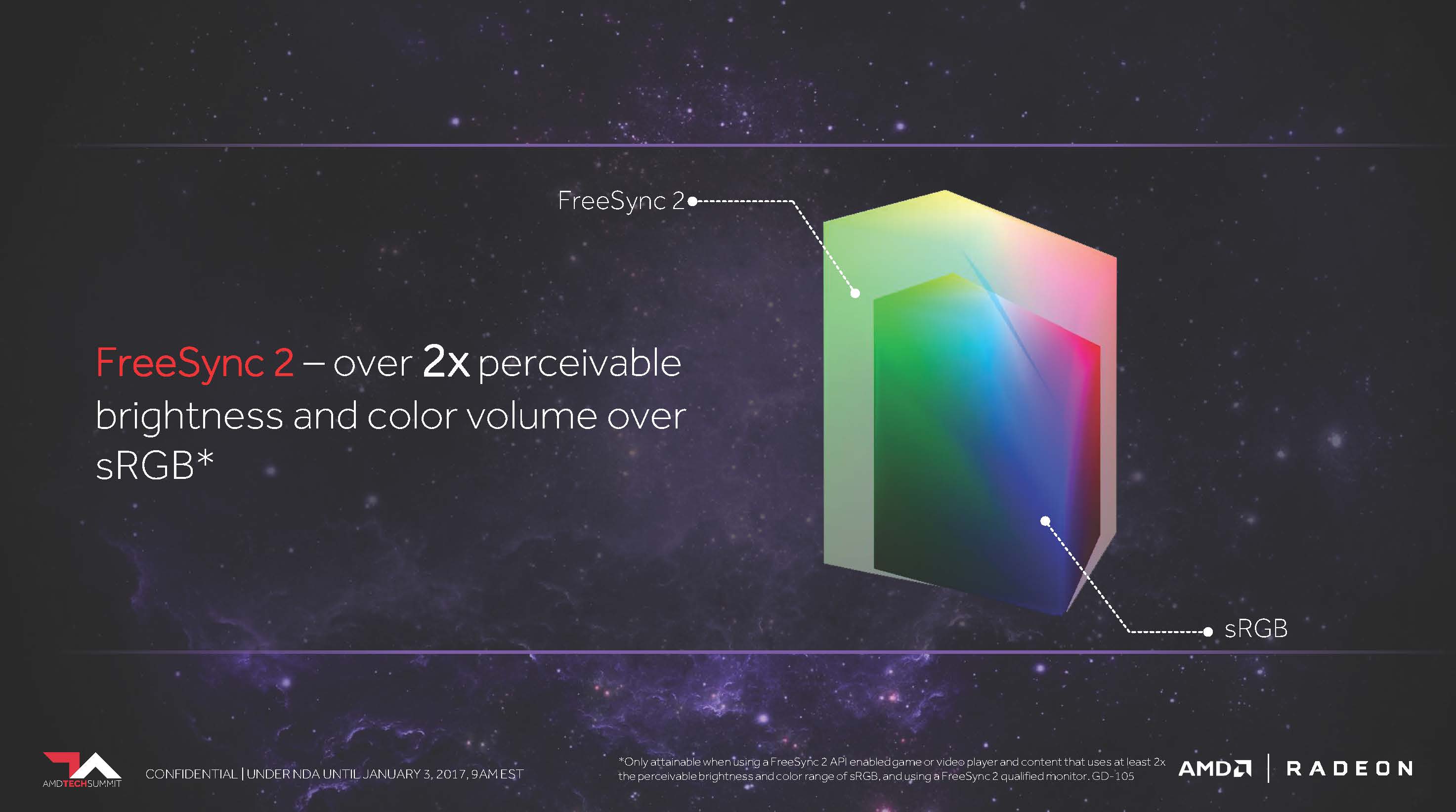 FreeSync 2

FreeSync 2 – over 2x perceivable brightness and color volume over sRGB*

sRGB

AMDTECHSUMMIT

CONFIDENTIAL | UNDER NDA UNTIL JANUARY 3, 2017, 9AM EST

*Only attainable when using a FreeSync 2 API enabled game or video player and content that uses at least 2x the perceivable brightness and color range of sRGB, and using a FreeSync 2 qualified monitor. GD-105

AMD | RADEON